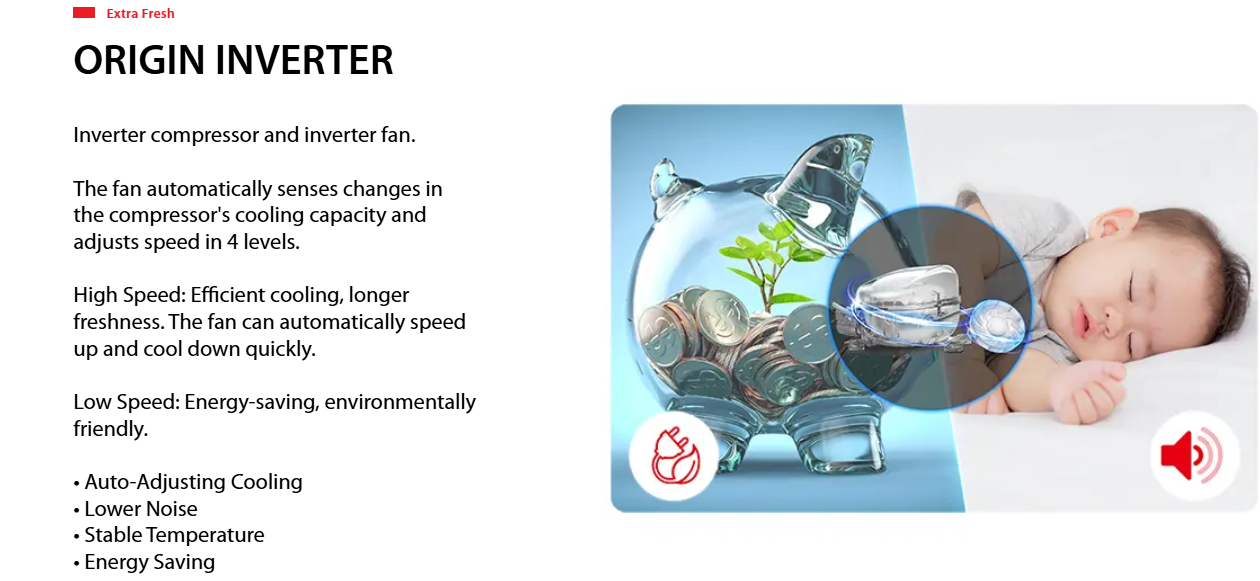 Extra Fresh

ORIGIN INVERTER

Inverter compressor and inverter fan.

The fan automatically senses changes in the compressor's cooling capacity and adjusts speed in 4 levels.

High Speed: Efficient cooling, longer freshness. The fan can automatically speed up and cool down quickly.

Low Speed: Energy-saving, environmentally friendly.

• Auto-Adjusting Cooling
• Lower Noise
• Stable Temperature
• Energy Saving